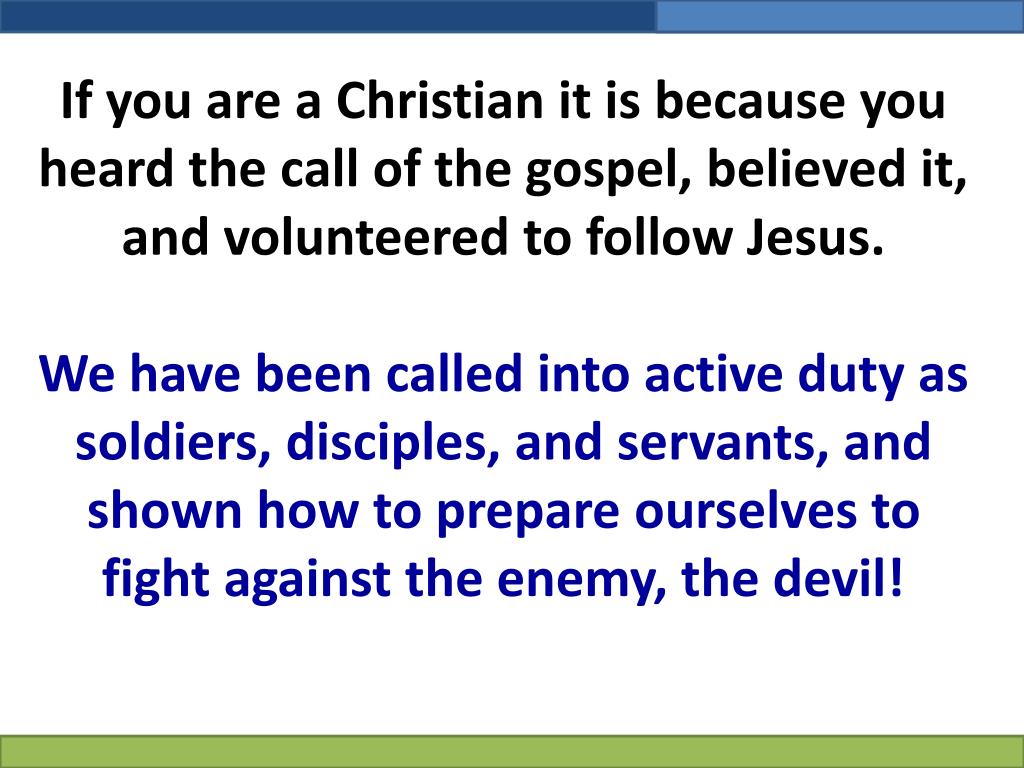 If you are a Christian it is because you heard the call of the gospel, believed it, and volunteered to follow Jesus.

We have been called into active duty as soldiers, disciples, and servants, and shown how to prepare ourselves to fight against the enemy, the devil!